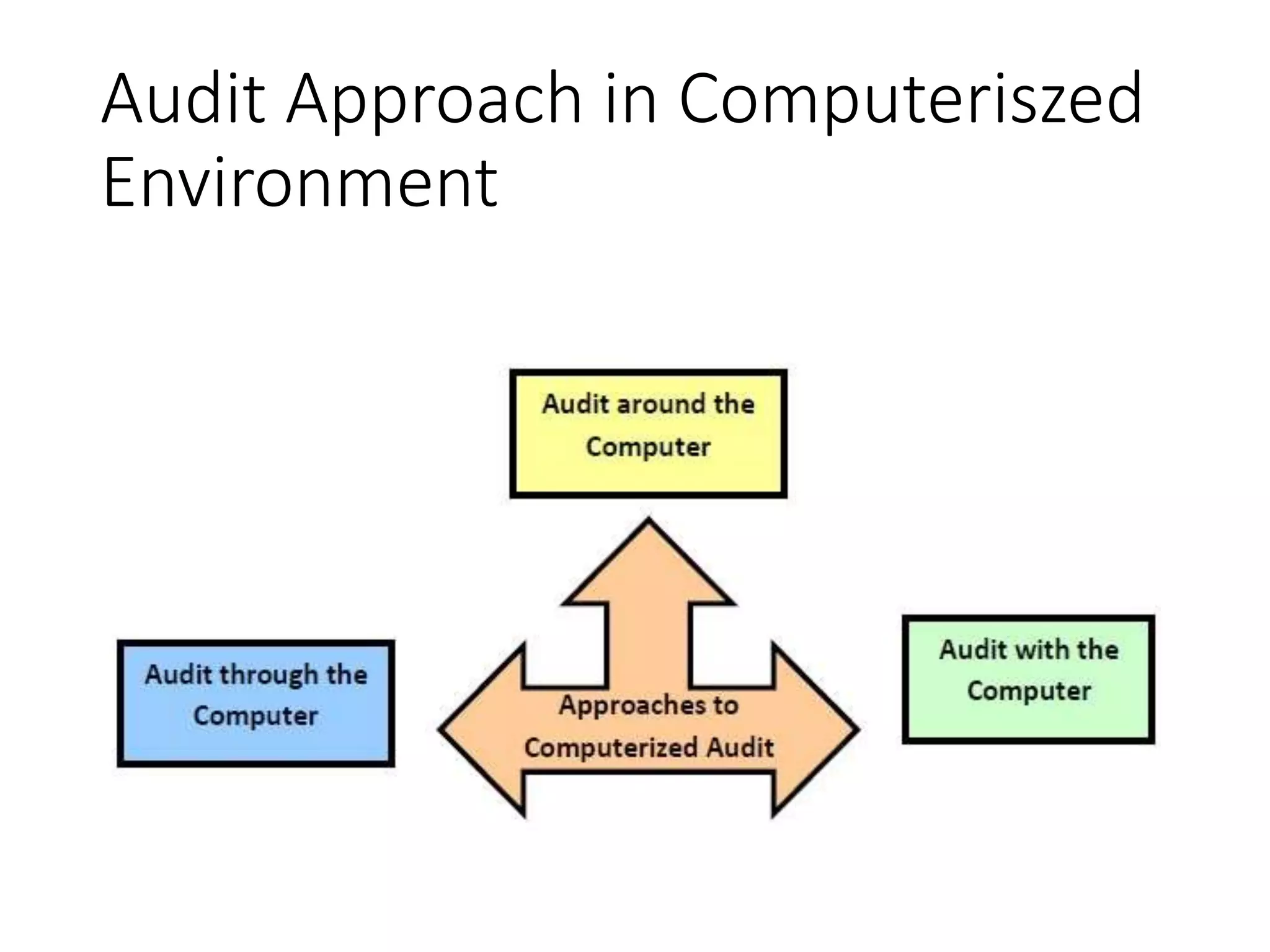 Audit Approach in Computeriszed Environment

Audit around the Computer

Audit through the Computer

Approaches to Computerized Audit

Audit with the Computer